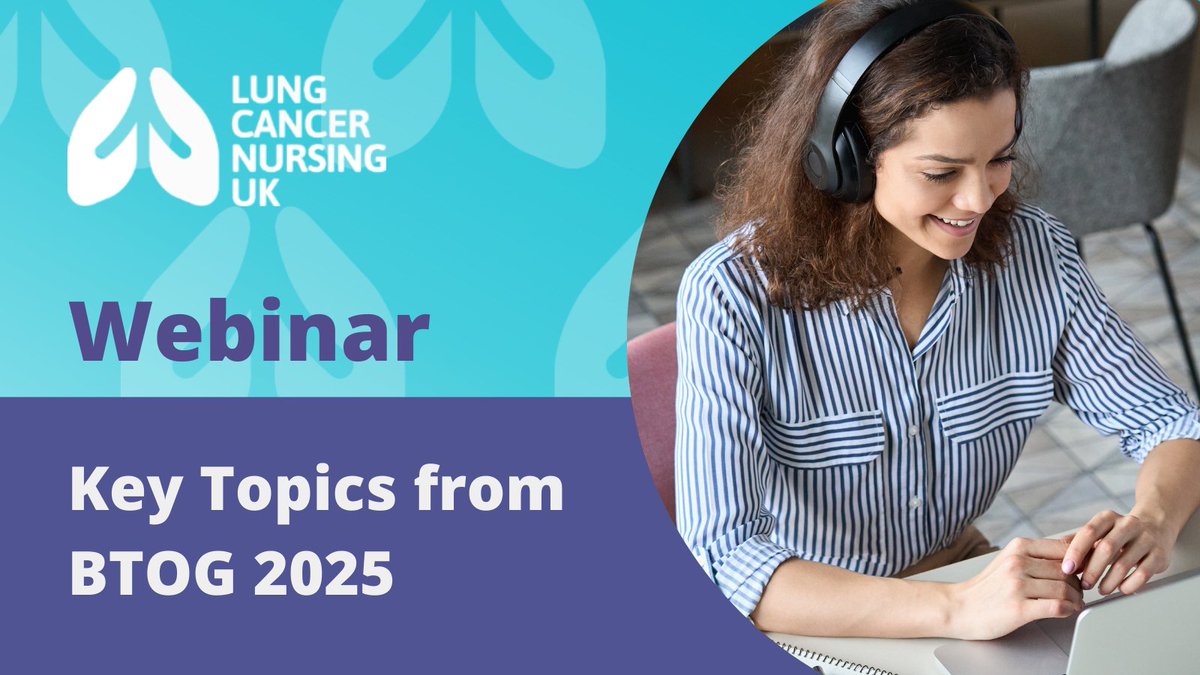 LUNG CANCER NURSING UK

Webinar

Key Topics from BTOG 2025